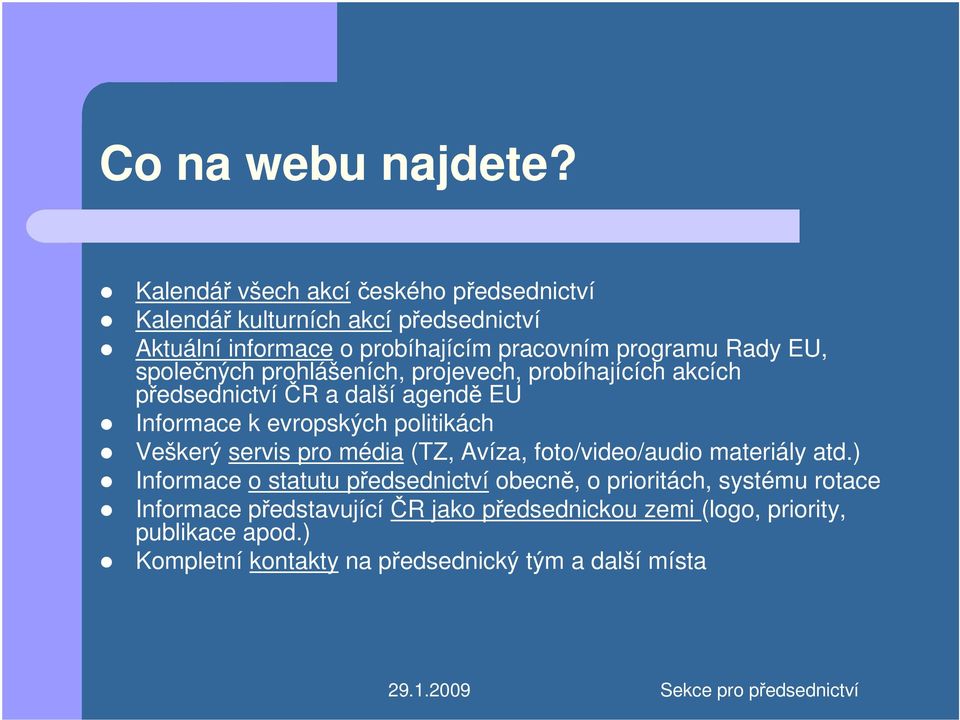 Co na webu najdete?

- Kalendář všech akcí českého předsednictví
- Kalendář kulturních akcí předsednictví
- Aktuální informace o probíhajícím pracovním programu Rady EU, společných prohlášeních, projevech, probíhajících akcích předsednictví ČR a další agendě EU
- Informace k evropských politikách
- Veškerý servis pro média (TZ, Avíza, foto/video/audio materiály atd.)
- Informace o statutu předsednictví obecně, o prioritách, systému rotace
- Informace představující ČR jako předsednickou zemi (logo, priority, publikace apod.)
- Kompletní kontakty na předsednický tým a další místa

29.1.2009

Sekce pro předsednictví